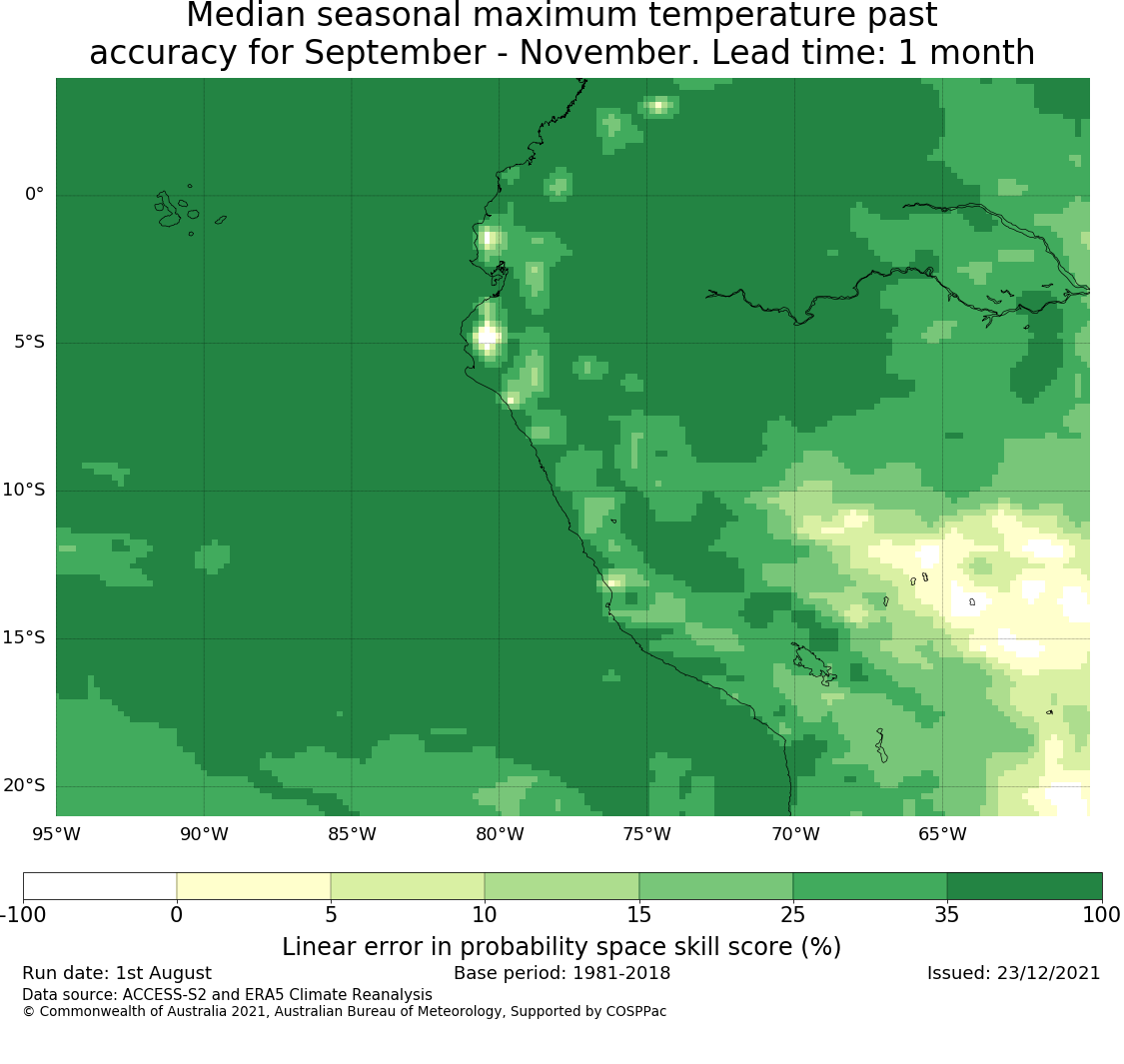 Median seasonal maximum temperature past accuracy for September - November. Lead time: 1 month

0°
5°S
10°S
15°S
20°S

95°W
90°W
85°W
80°W
75°W
70°W
65°W

-100
0
5
10
15
25
35
100

Linear error in probability space skill score (%)

Run date: 1st August
Base period: 1981-2018
Issued: 23/12/2021
Data source: ACCESS-S2 and ERA5 Climate Reanalysis
© Commonwealth of Australia 2021, Australian Bureau of Meteorology, Supported by COSPPac